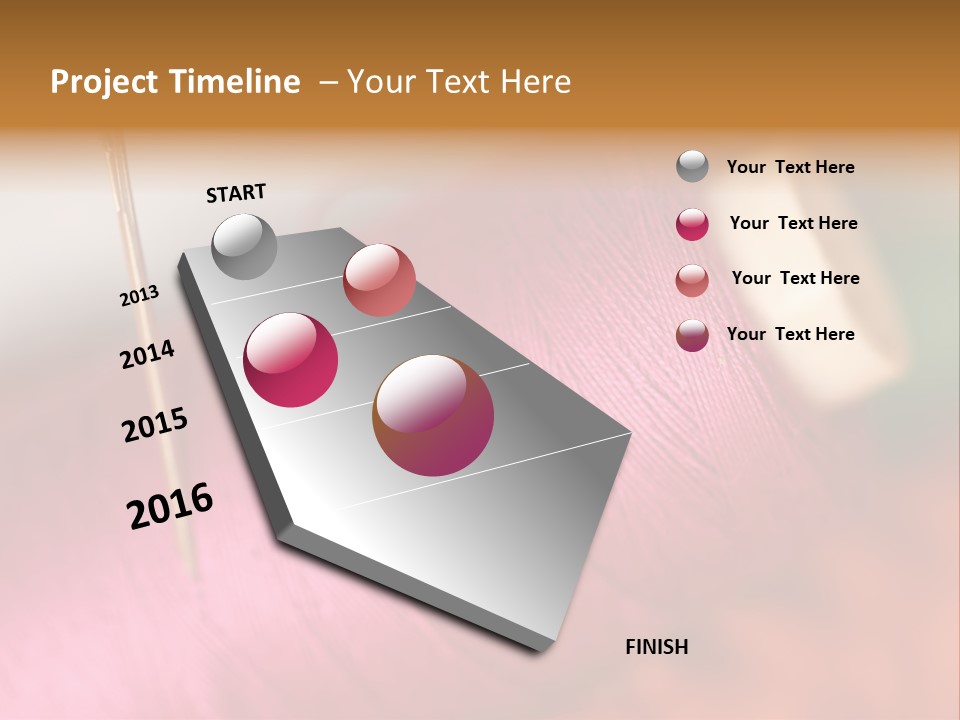 Project Timeline – Your Text Here

START

2013

2014

2015

2016

FINISH

Your Text Here

Your Text Here

Your Text Here

Your Text Here